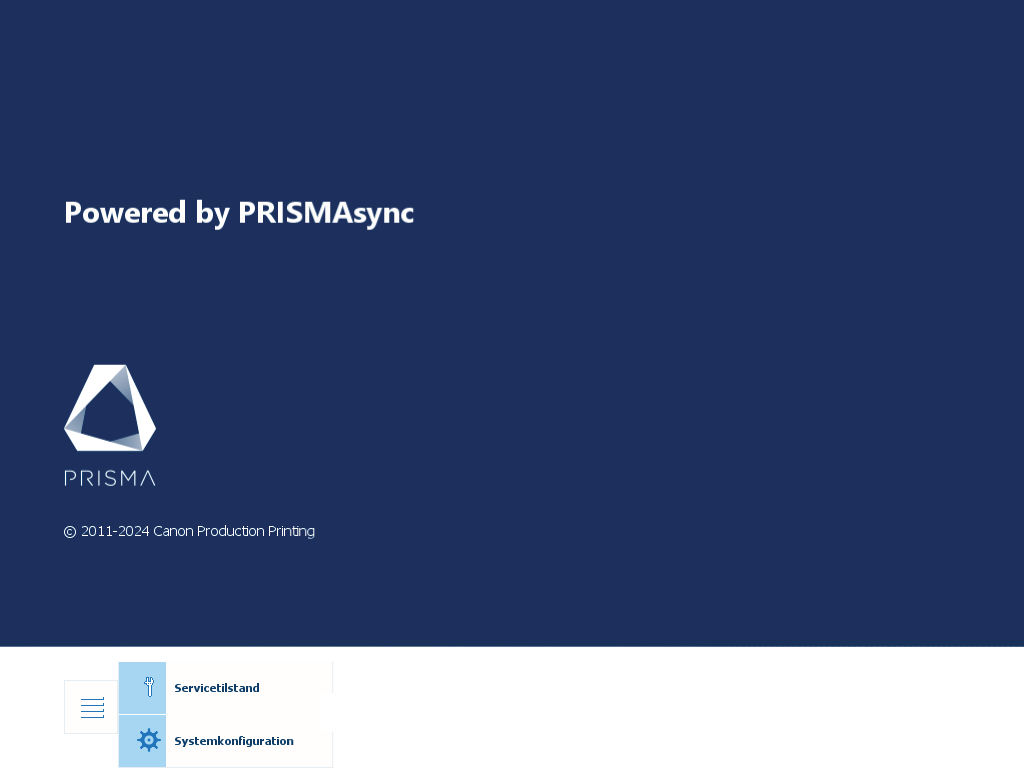 Powered by PRISMAsync

PRISMA

© 2011-2024 Canon Production Printing

Servicetilstand

Systemkonfiguration